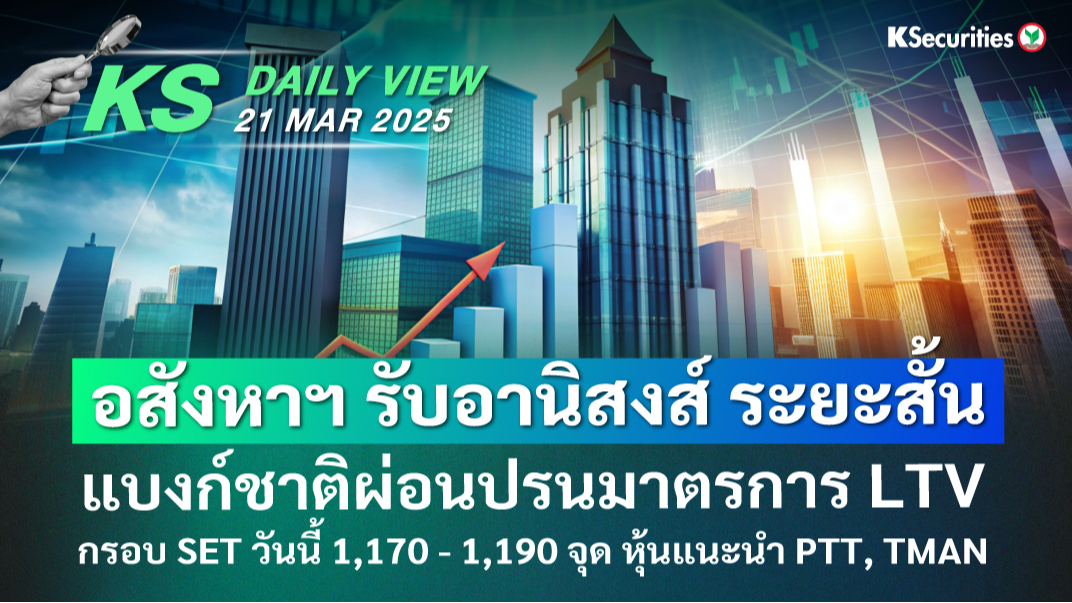 KSecurities

KS DAILY VIEW
21 MAR 2025

อสังหาฯ รับอานิสงส์ ระยะสั้น

แบงก์ชาติผ่อนปรนมาตรการ LTV

กรอบ SET วันนี้ 1,170 - 1,190 จุด หุ้นแนะนำ PTT, TMAN